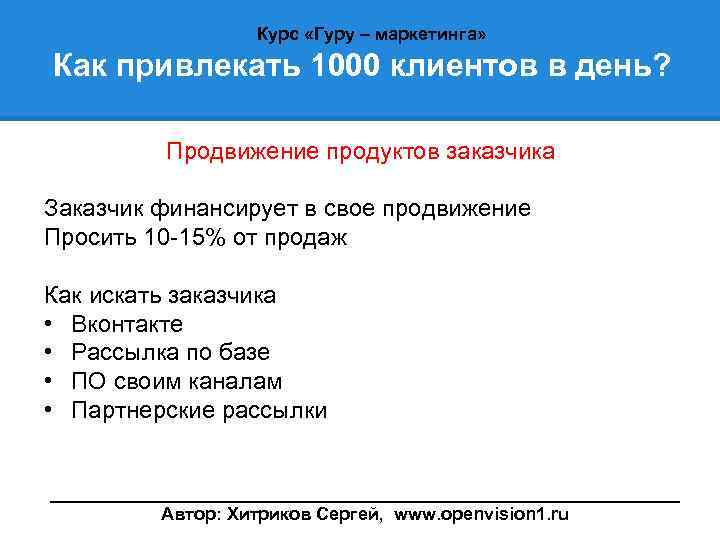 Курс «Гуру – маркетинга»
Как привлекать 1000 клиентов в день?

Продвижение продуктов заказчика

Заказчик финансирует в свое продвижение
Просить 10-15% от продаж

Как искать заказчика
• Вконтакте
• Рассылка по базе
• ПО своим каналам
• Партнерские рассылки

Автор: Хитриков Сергей, www.openvision1.ru